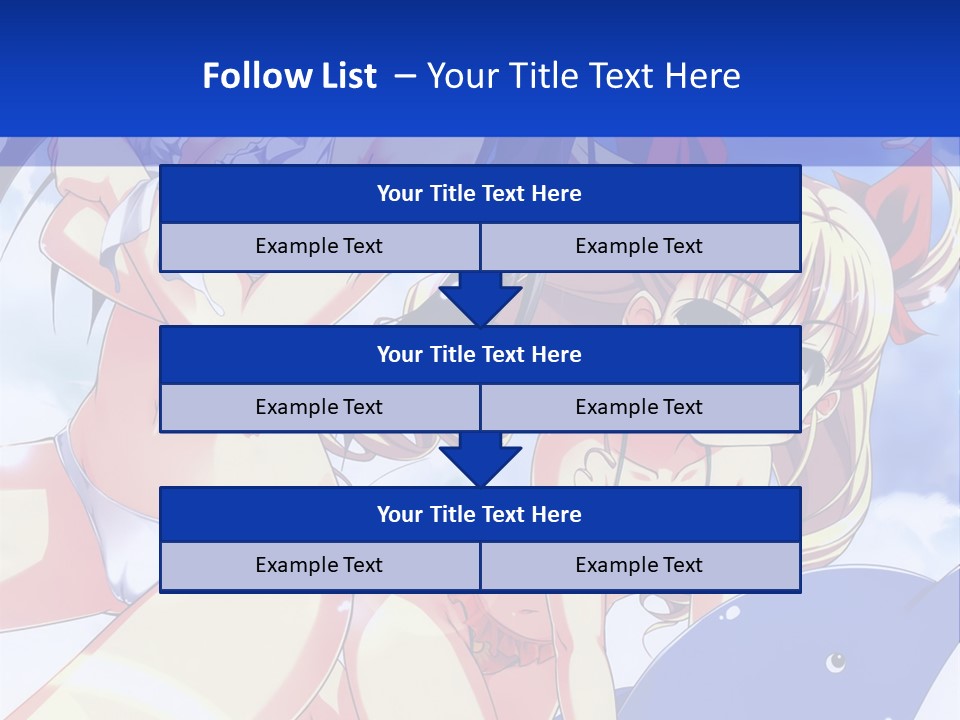 Follow List – Your Title Text Here

| Your Title Text Here | |
|---|---|
| Example Text | Example Text |

| Your Title Text Here | |
|---|---|
| Example Text | Example Text |

| Your Title Text Here | |
|---|---|
| Example Text | Example Text |